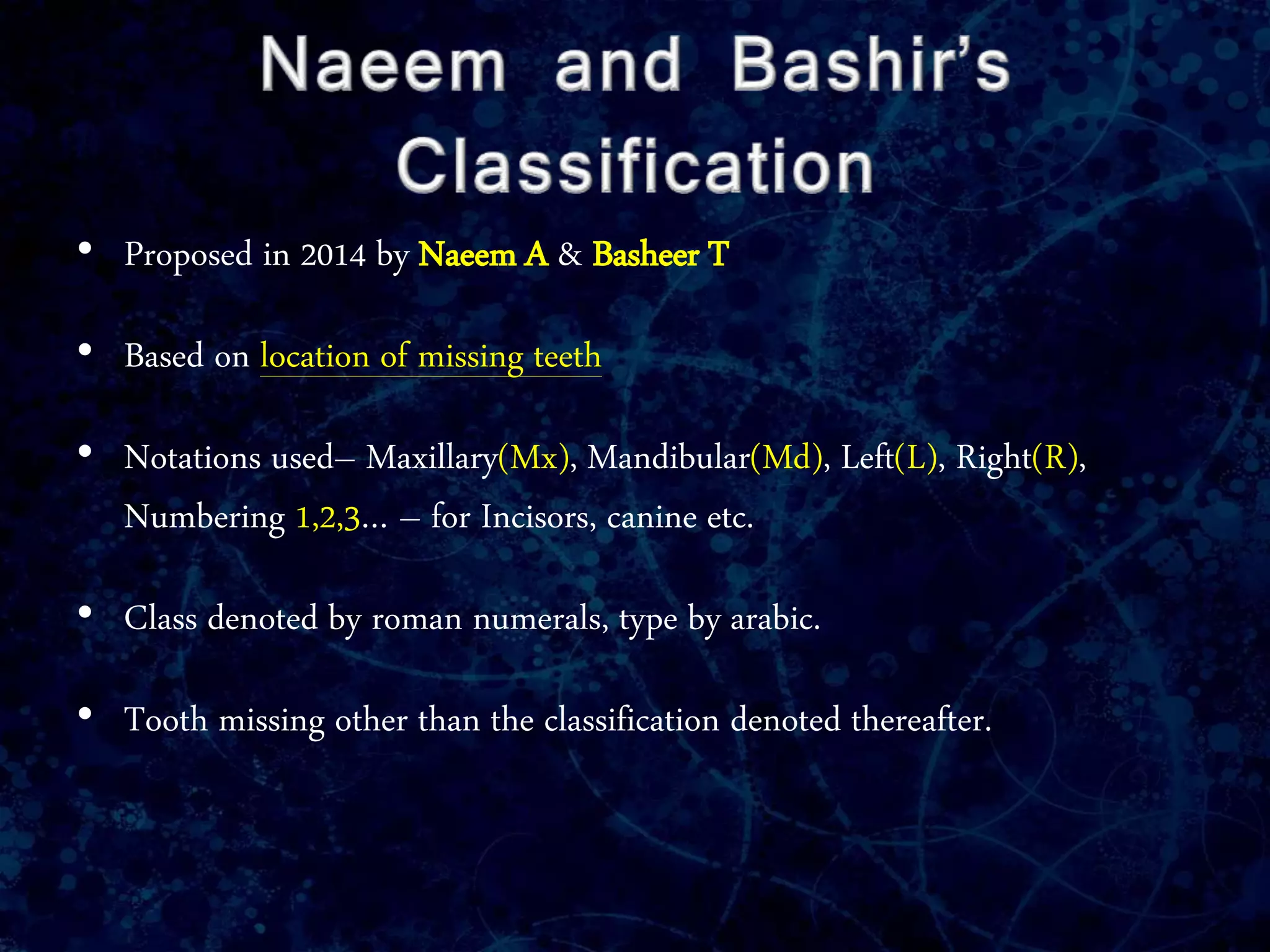 Naeem and Bashir's Classification

• Proposed in 2014 by Naeem A & Basheer T

• Based on location of missing teeth

• Notations used– Maxillary(Mx), Mandibular(Md), Left(L), Right(R), Numbering 1,2,3… – for Incisors, canine etc.

• Class denoted by roman numerals, type by arabic.

• Tooth missing other than the classification denoted thereafter.